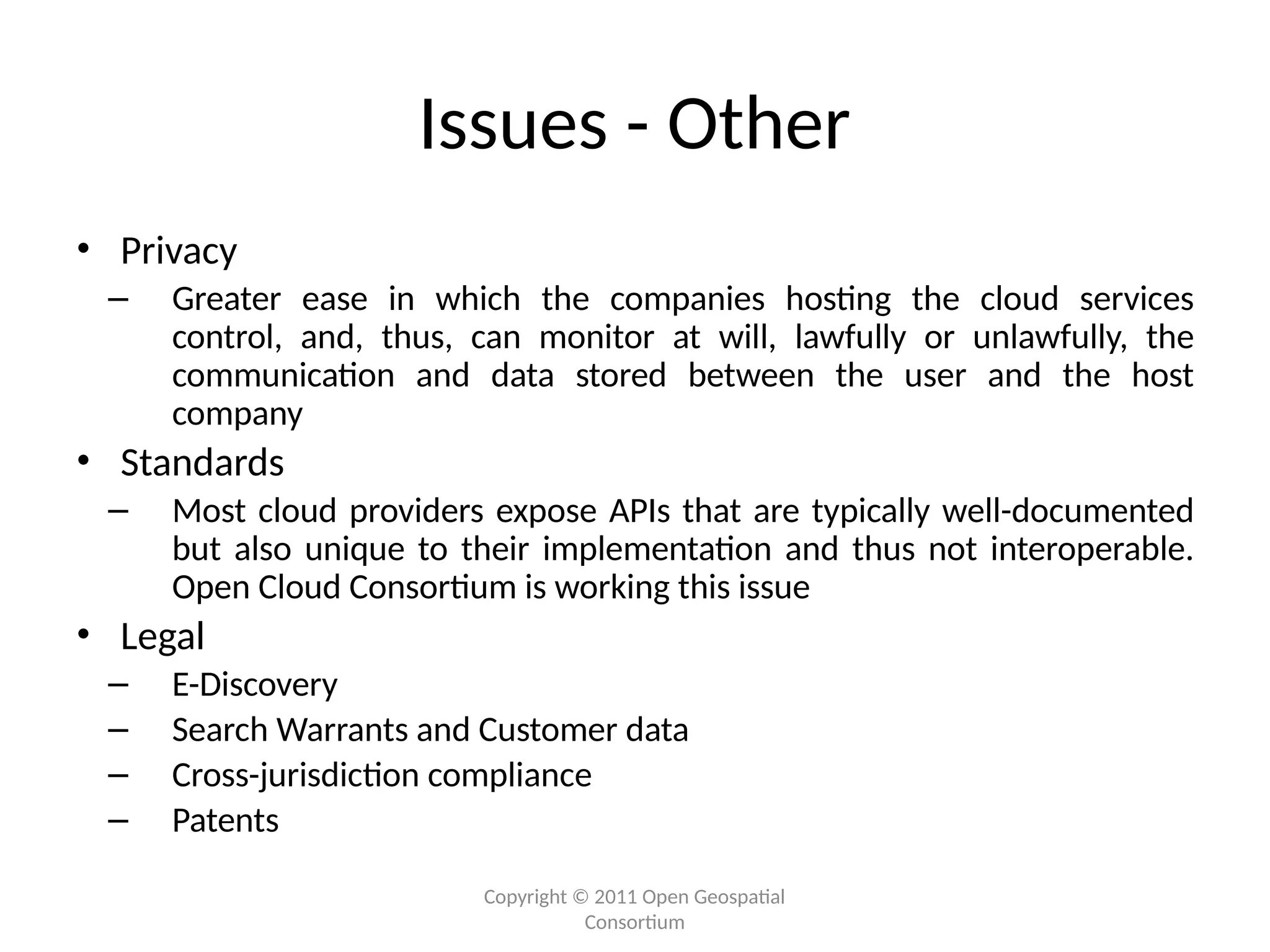 Issues - Other

• Privacy
– Greater ease in which the companies hosting the cloud services control, and, thus, can monitor at will, lawfully or unlawfully, the communication and data stored between the user and the host company
• Standards
– Most cloud providers expose APIs that are typically well-documented but also unique to their implementation and thus not interoperable. Open Cloud Consortium is working this issue
• Legal
– E-Discovery
– Search Warrants and Customer data
– Cross-jurisdiction compliance
– Patents

Copyright © 2011 Open Geospatial Consortium